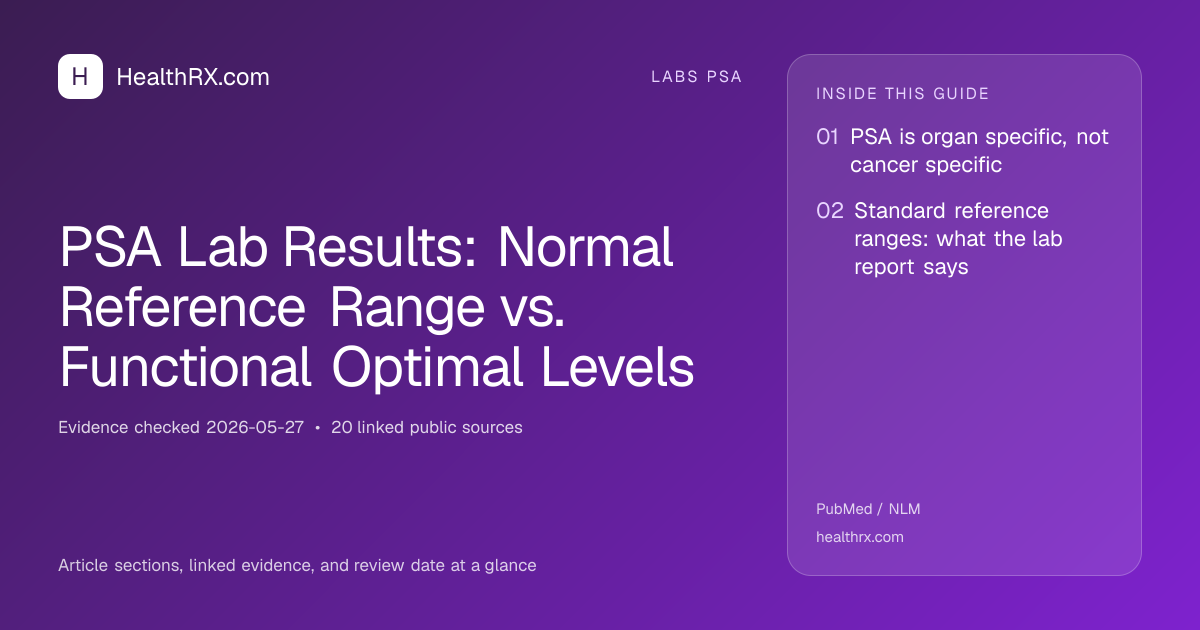 H HealthRX.com

LABS PSA

PSA Lab Results: Normal Reference Range vs. Functional Optimal Levels

Evidence checked 2026-05-27 • 20 linked public sources

Article sections, linked evidence, and review date at a glance

INSIDE THIS GUIDE

01 PSA is organ specific, not cancer specific

02 Standard reference ranges: what the lab report says

PubMed / NLM

healthrx.com